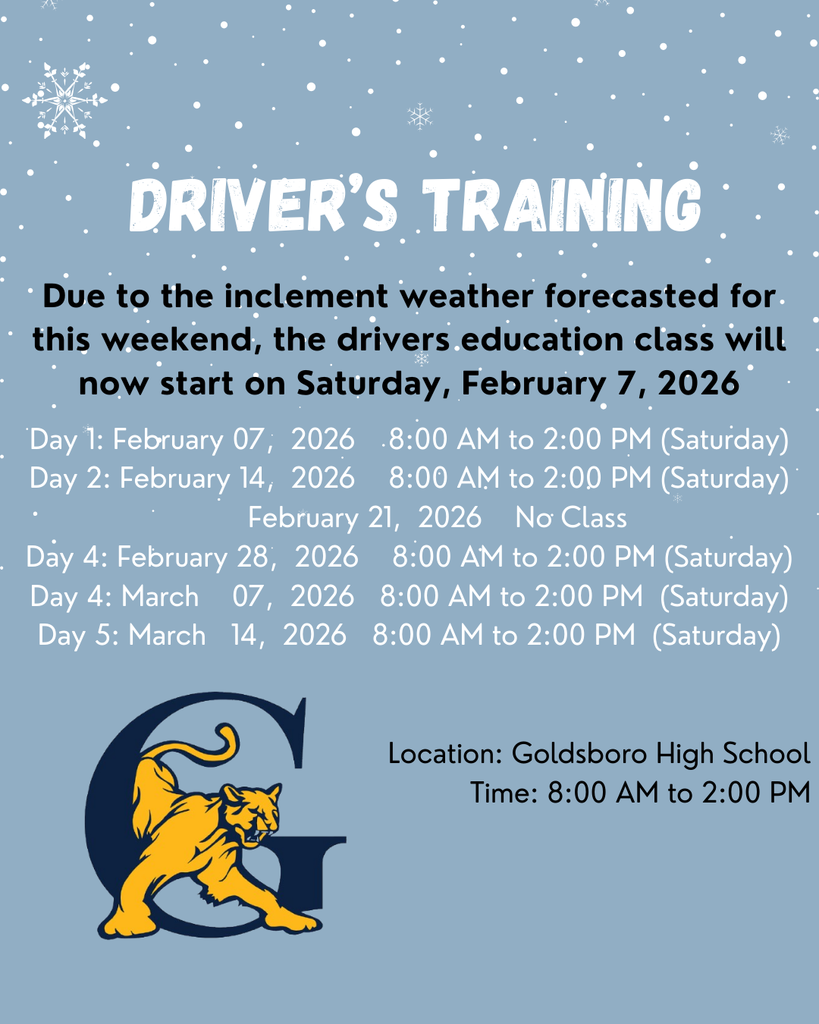 DRIVER'S TRAINING

Due to the inclement weather forecasted for this weekend, the drivers education class will now start on Saturday, February 7, 2026

Day 1: February 07, 2026 8:00 AM to 2:00 PM (Saturday)
Day 2: February 14, 2026 8:00 AM to 2:00 PM (Saturday)
February 21, 2026 No Class
Day 4: February 28, 2026 8:00 AM to 2:00 PM (Saturday)
Day 4: March 07, 2026 8:00 AM to 2:00 PM (Saturday)
Day 5: March 14, 2026 8:00 AM to 2:00 PM (Saturday)

G

Location: Goldsboro High School
Time: 8:00 AM to 2:00 PM